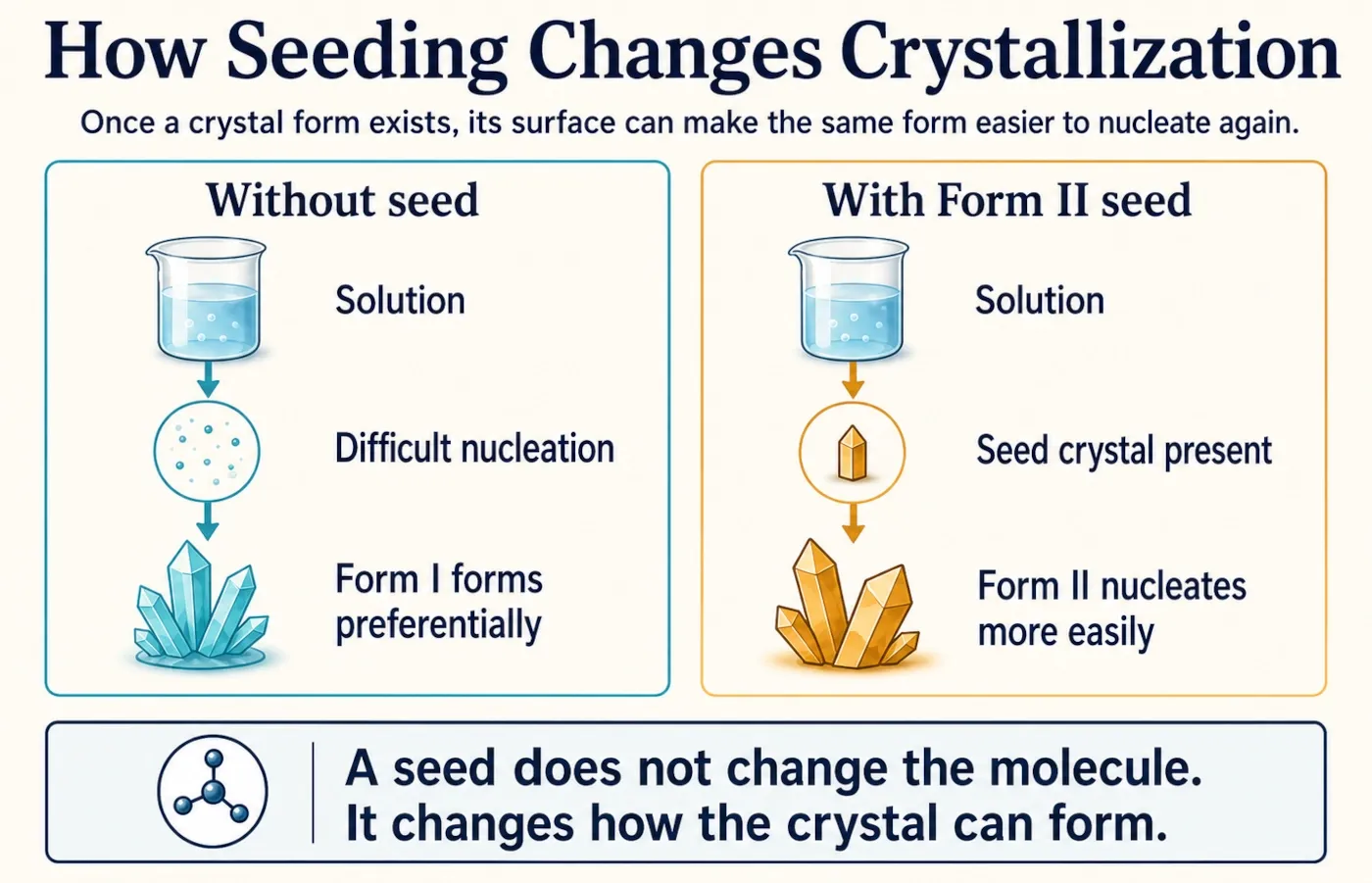 How Seeding Changes Crystallization

Once a crystal form exists, its surface can make the same form easier to nucleate again.

Without seed

Solution

Difficult nucleation

Form I forms preferentially

With Form II seed

Solution

Seed crystal present

Form II nucleates more easily

A seed does not change the molecule.
It changes how the crystal can form.